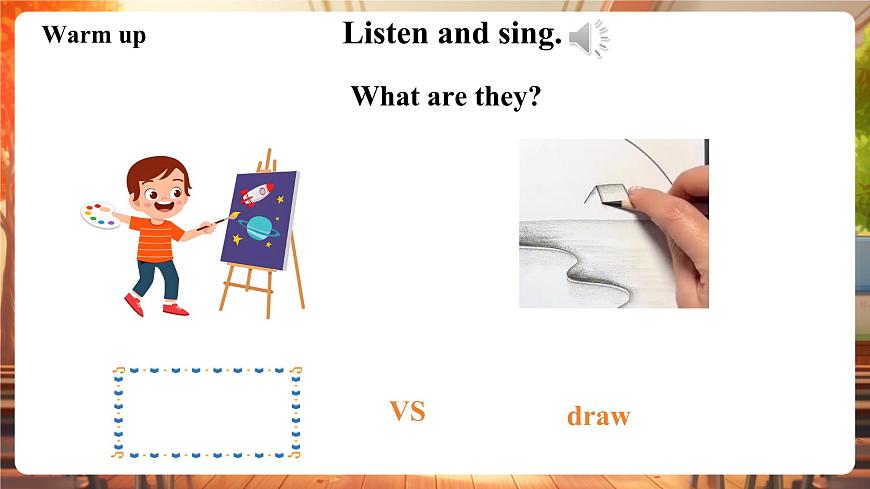 Warm up

Listen and sing.

What are they?

VS

draw